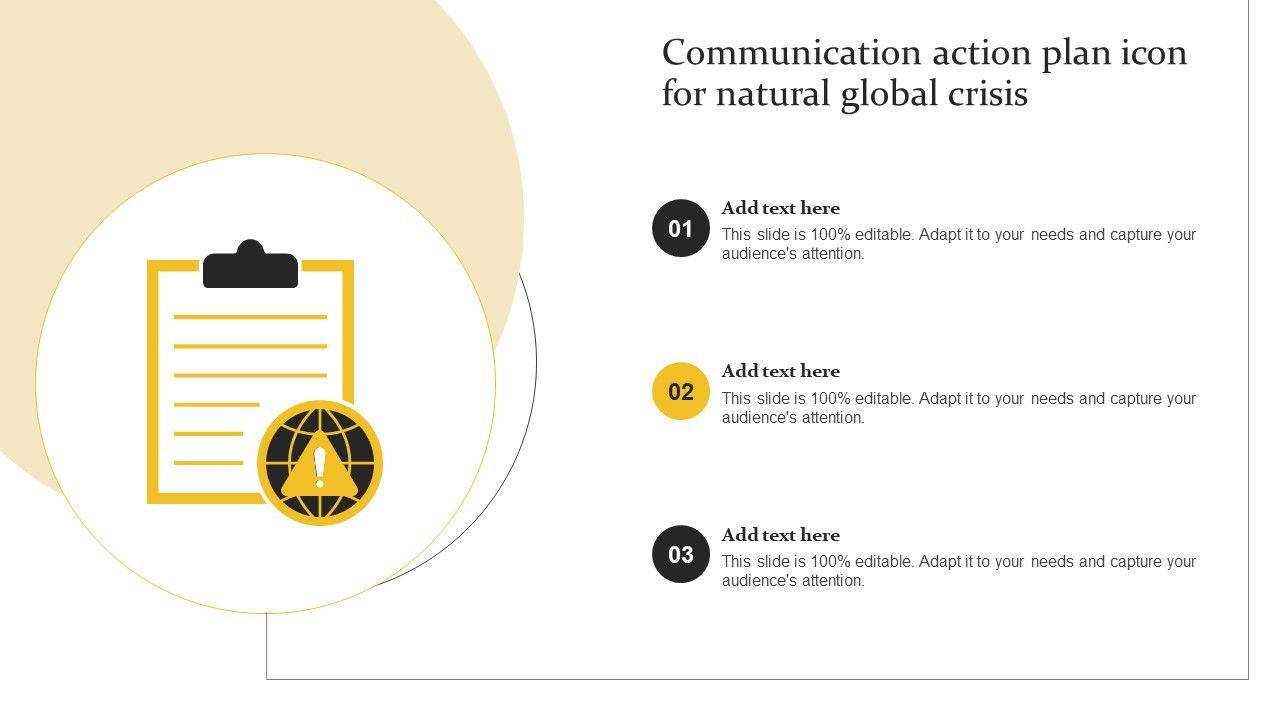 Communication action plan icon for natural global crisis

01
Add text here
This slide is 100% editable. Adapt it to your needs and capture your audience's attention.

02
Add text here
This slide is 100% editable. Adapt it to your needs and capture your audience's attention.

03
Add text here
This slide is 100% editable. Adapt it to your needs and capture your audience's attention.